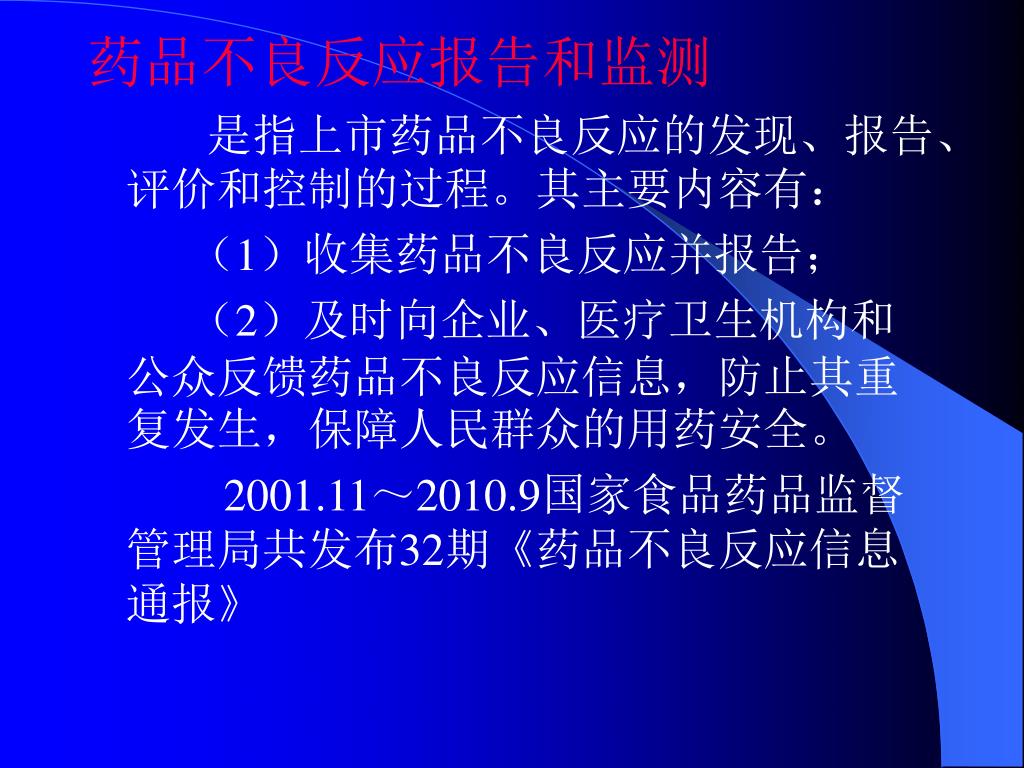 药品不良反应报告和监测

是指上市药品不良反应的发现、报告、评价和控制的过程。其主要内容有：

（1）收集药品不良反应并报告；

（2）及时向企业、医疗卫生机构和公众反馈药品不良反应信息，防止其重复发生，保障人民群众的用药安全。

2001.11～2010.9国家食品药品监督管理局共发布32期《药品不良反应信息通报》